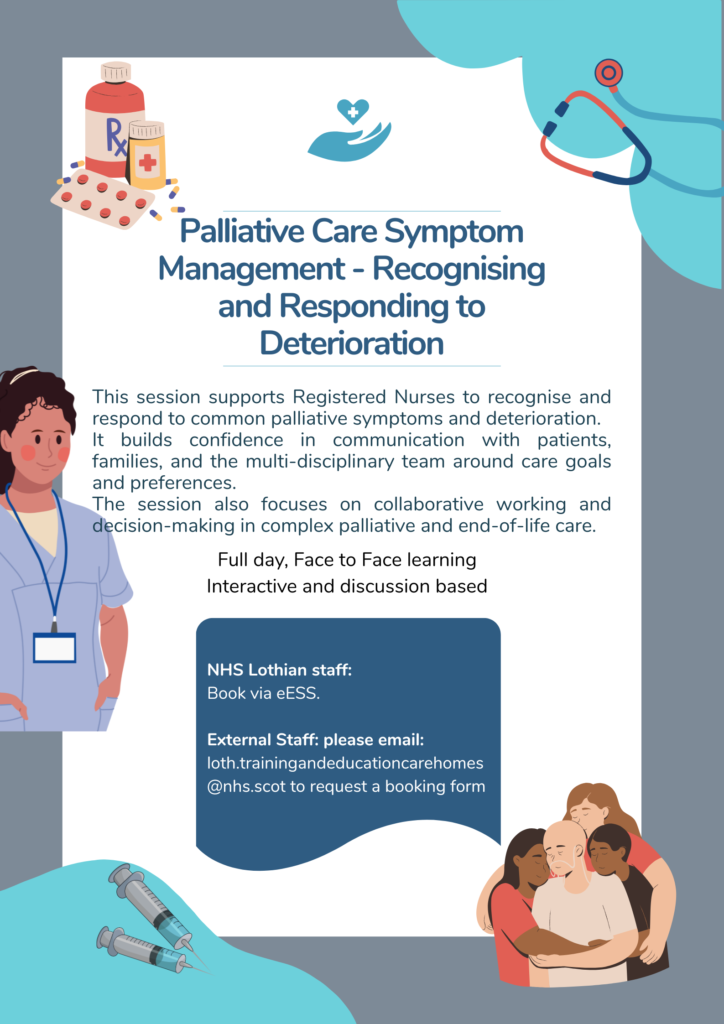 Rx

Palliative Care Symptom Management - Recognising and Responding to Deterioration

This session supports Registered Nurses to recognise and respond to common palliative symptoms and deterioration. It builds confidence in communication with patients, families, and the multi-disciplinary team around care goals and preferences.
The session also focuses on collaborative working and decision-making in complex palliative and end-of-life care.

Full day, Face to Face learning
Interactive and discussion based

NHS Lothian staff:
Book via eESS.

External Staff: please email:
loth.trainingandeducationcarehomes@nhs.scot to request a booking form